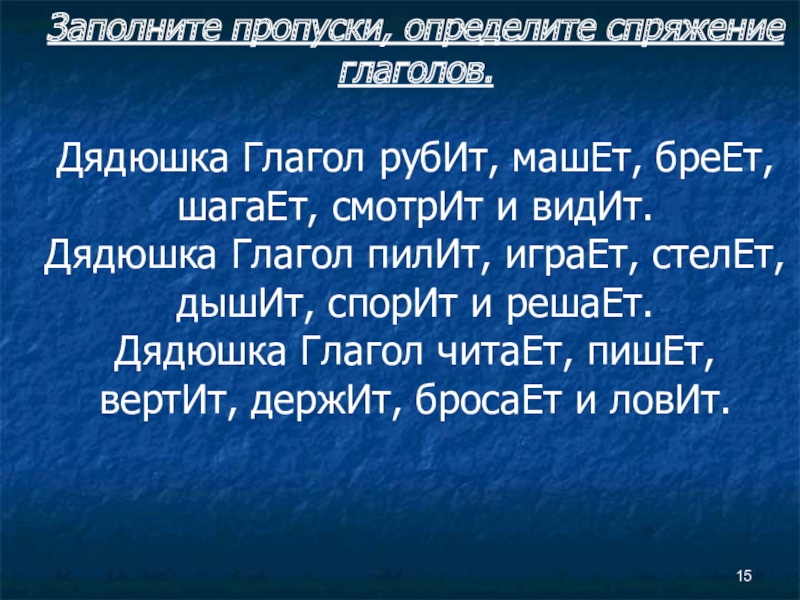 Заполните пропуски, определите спряжение глаголов.

Дядюшка Глагол рубИт, машЕт, бреЕт, шагаЕт, смотрИт и видИт.
Дядюшка Глагол пилИт, играЕт, стелЕт, дышИт, спорИт и решаЕт.
Дядюшка Глагол читаЕт, пишЕт, вертИт, держИт, бросаЕт и ловИт.

15